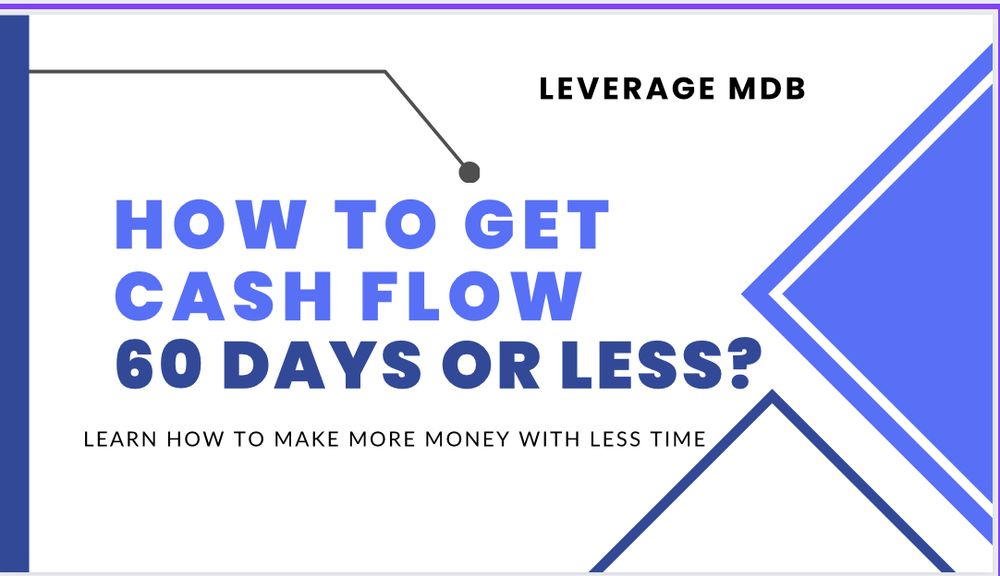 LEVERAGE MDB

HOW TO GET CASH FLOW 60 DAYS OR LESS?

LEARN HOW TO MAKE MORE MONEY WITH LESS TIME